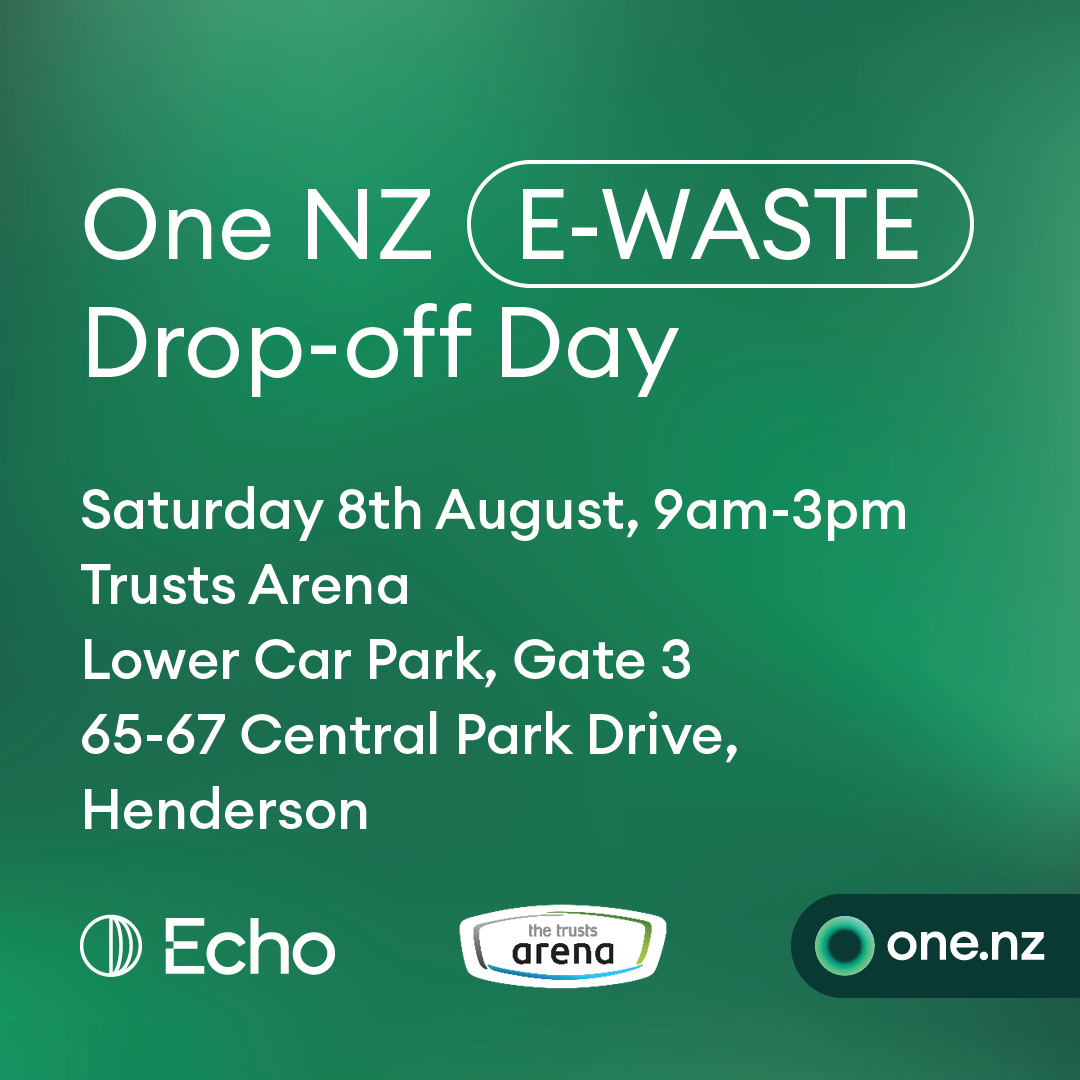 One NZ E-WASTE Drop-off Day

Saturday 8th August, 9am-3pm
Trusts Arena
Lower Car Park, Gate 3
65-67 Central Park Drive,
Henderson

Echo

the trusts arena

one.nz